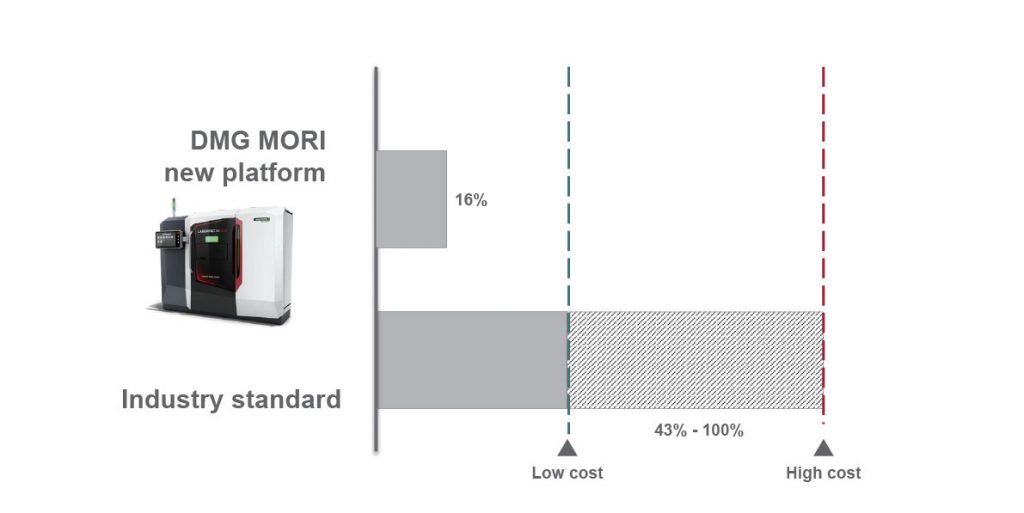 DMG MORI
new platform

16%

Industry standard

43% - 100%

Low cost

High cost